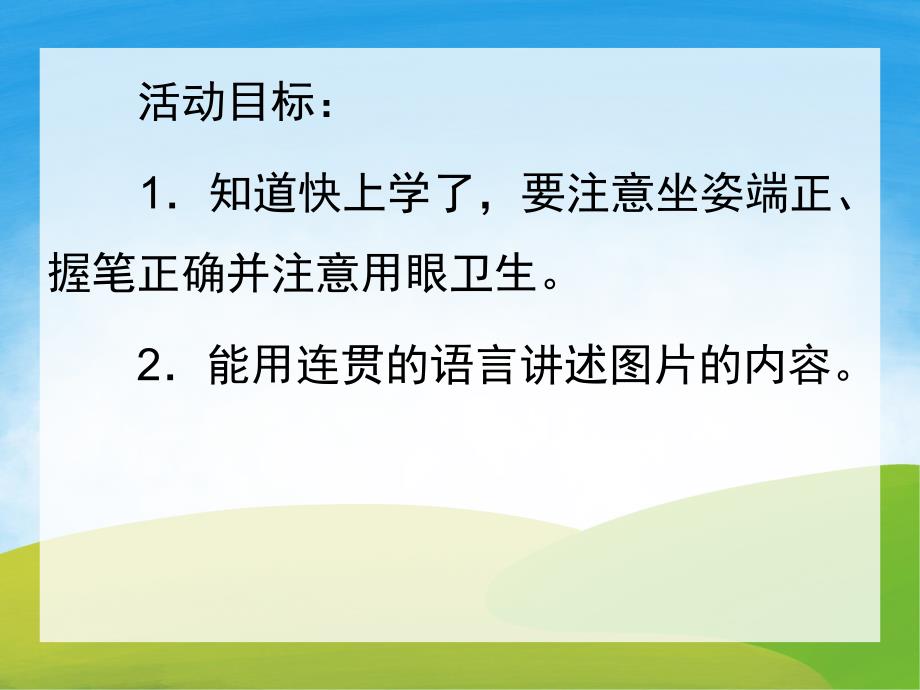 活动目标：

1．知道快上学了，要注意坐姿端正、握笔正确并注意用眼卫生。

2．能用连贯的语言讲述图片的内容。